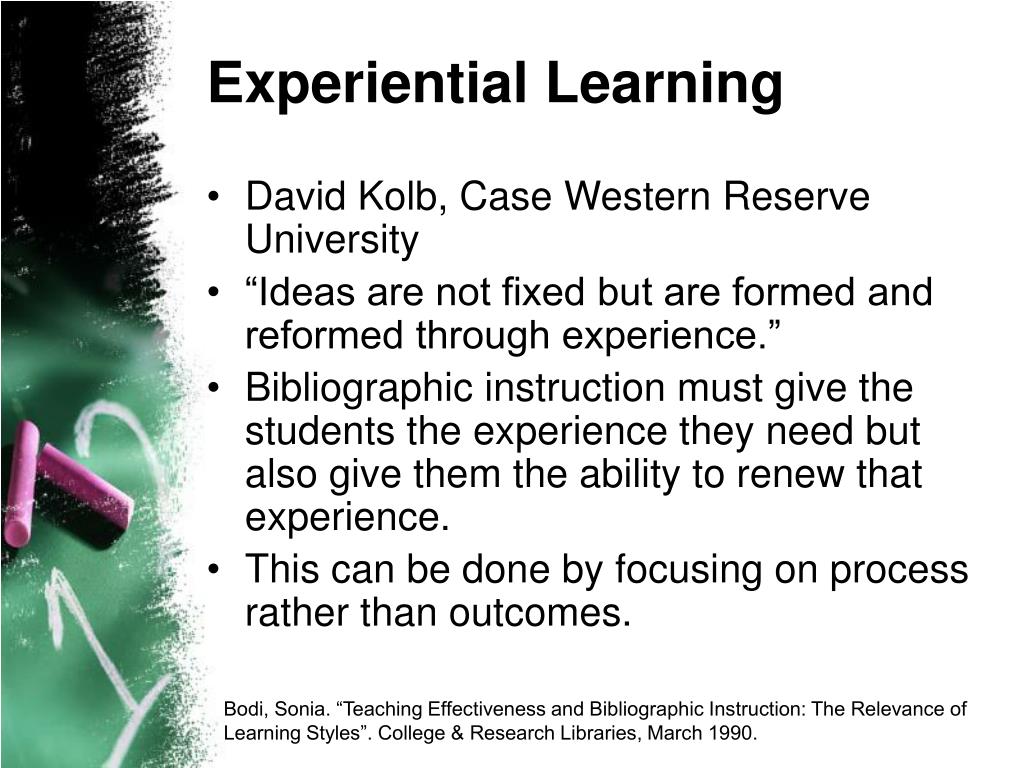 Experiential Learning

• David Kolb, Case Western Reserve University
• “Ideas are not fixed but are formed and reformed through experience.”
• Bibliographic instruction must give the students the experience they need but also give them the ability to renew that experience.
• This can be done by focusing on process rather than outcomes.

Bodi, Sonia. “Teaching Effectiveness and Bibliographic Instruction: The Relevance of Learning Styles”. College & Research Libraries, March 1990.